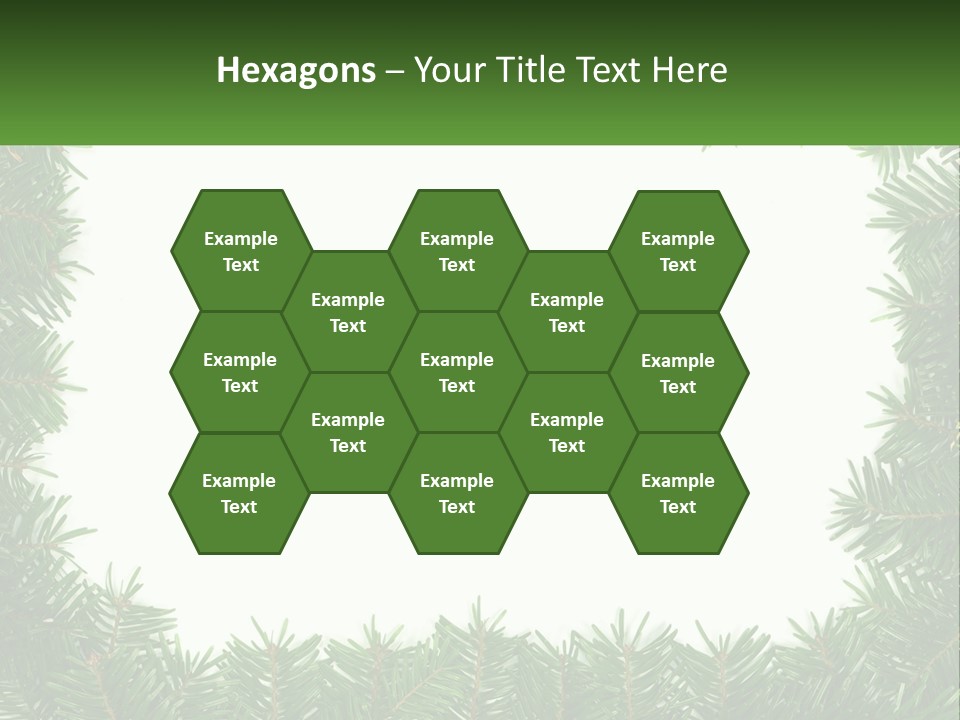 Hexagons – Your Title Text Here

Example Text

Example Text

Example Text

Example Text

Example Text

Example Text

Example Text

Example Text

Example Text

Example Text

Example Text

Example Text

Example Text